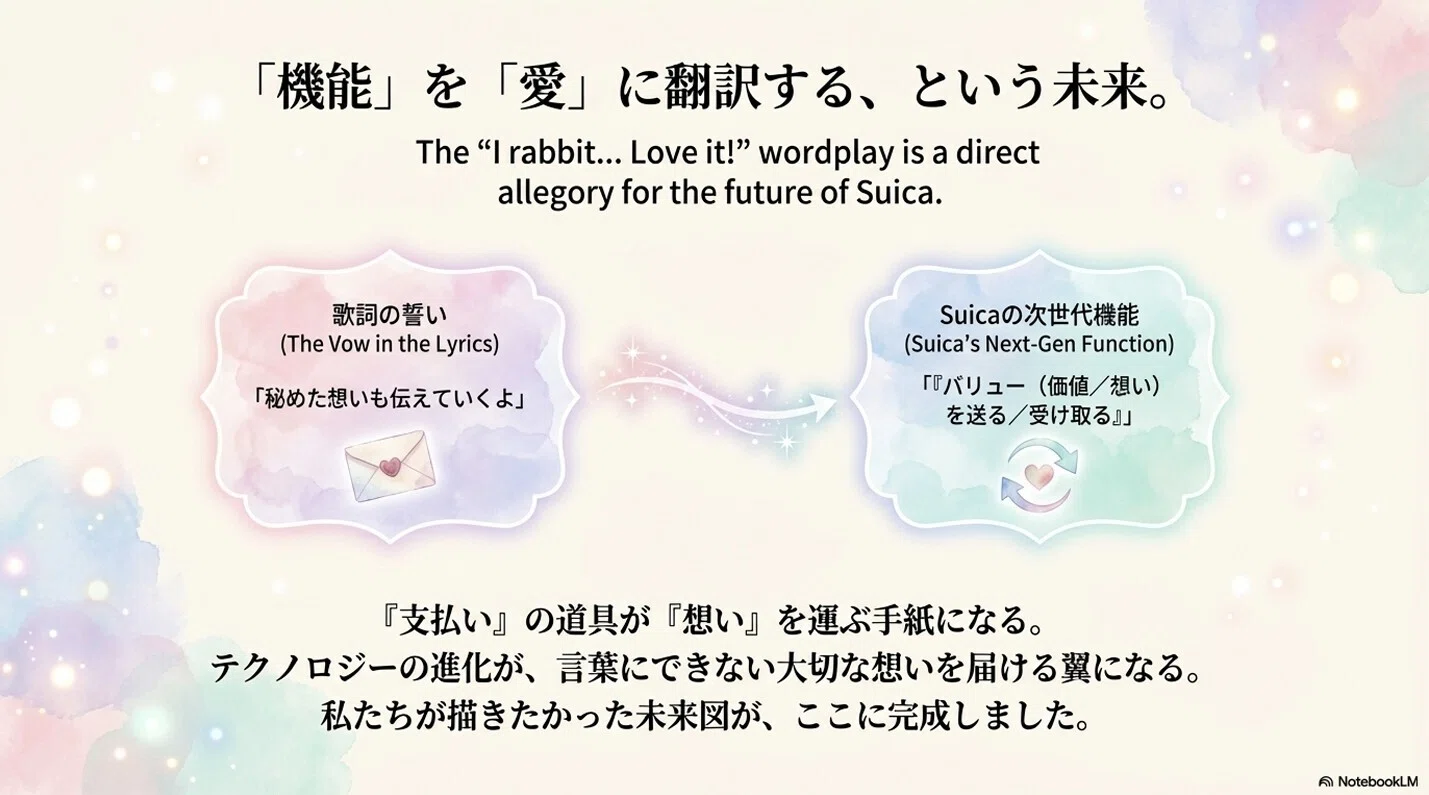 「機能」を「愛」に翻訳する、という未来。

The “I rabbit... Love it!” wordplay is a direct allegory for the future of Suica.

歌詞の誓い
(The Vow in the Lyrics)

「秘めた想いも伝えていくよ」

Suicaの次世代機能
(Suica’s Next-Gen Function)

「『バリュー（価値／想い）を送る／受け取る』」

『支払い』の道具が『想い』を運ぶ手紙になる。
テクノロジーの進化が、言葉にできない大切な想いを届ける翼になる。
私たちが描きたかった未来図が、ここに完成しました。

NotebookLM